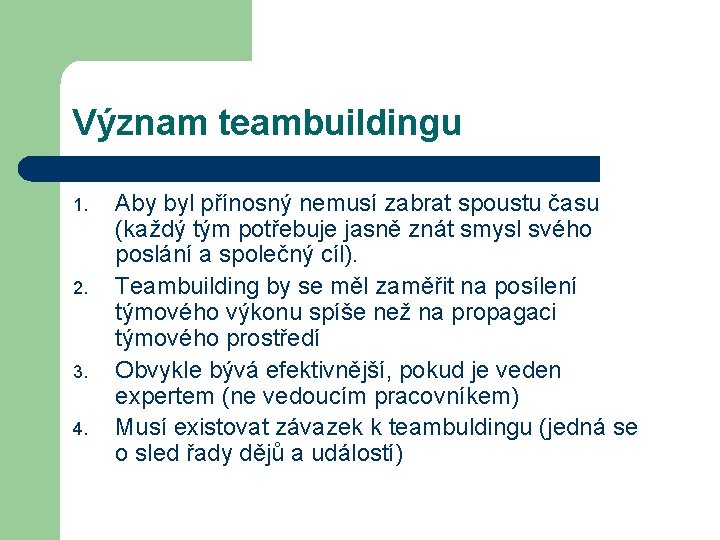 Význam teambuildingu

1. Aby byl přínosný nemusí zabrat spoustu času (každý tým potřebuje jasně znát smysl svého poslání a společný cíl).
2. Teambuilding by se měl zaměřit na posílení týmového výkonu spíše než na propagaci týmového prostředí
3. Obvykle bývá efektivnější, pokud je veden expertem (ne vedoucím pracovníkem)
4. Musí existovat závazek k teambuldingu (jedná se o sled řady dějů a událostí)